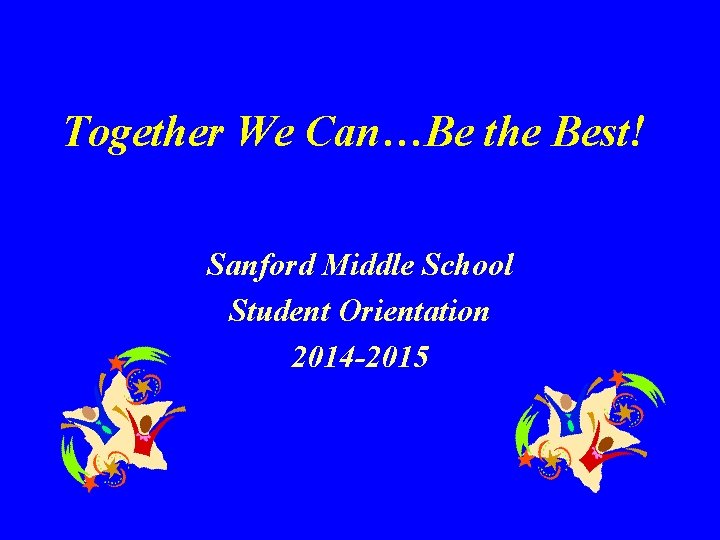 Together We Can…Be the Best!

Sanford Middle School
Student Orientation
2014-2015